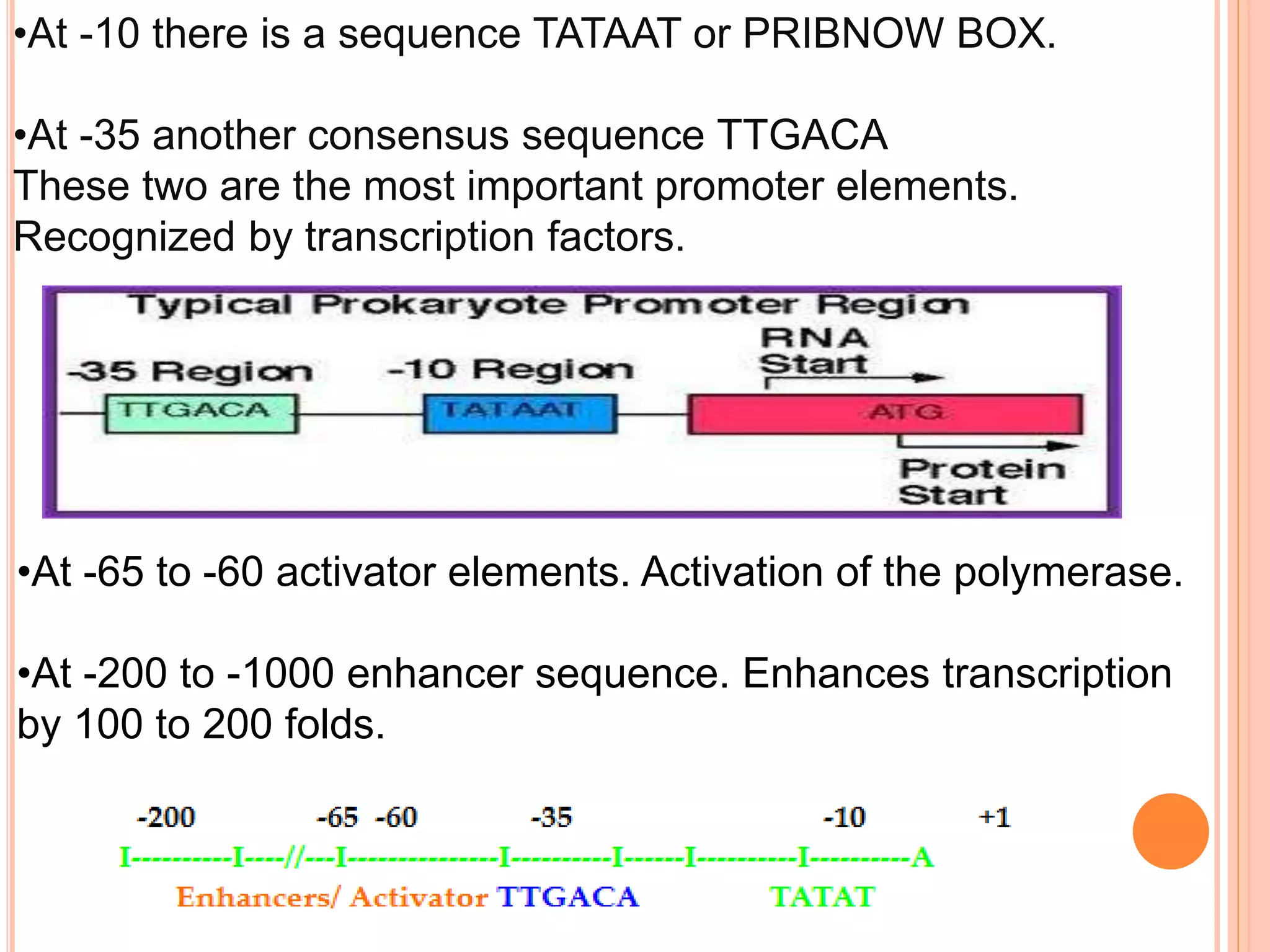 •At -10 there is a sequence TATAAT or PRIBNOW BOX.

•At -35 another consensus sequence TTGACA
These two are the most important promoter elements.
Recognized by transcription factors.

Typical Prokaryote Promoter Region

-35 Region

-10 Region

RNA Start

TTGACA

TATAAT

ATG

Protein Start

•At -65 to -60 activator elements. Activation of the polymerase.

•At -200 to -1000 enhancer sequence. Enhances transcription by 100 to 200 folds.

-200 -65 -60 -35 -10 +1

I---------I----//---I--------------I---------I------I---------I---------A

Enhancers/ Activator TTGACA TATAT